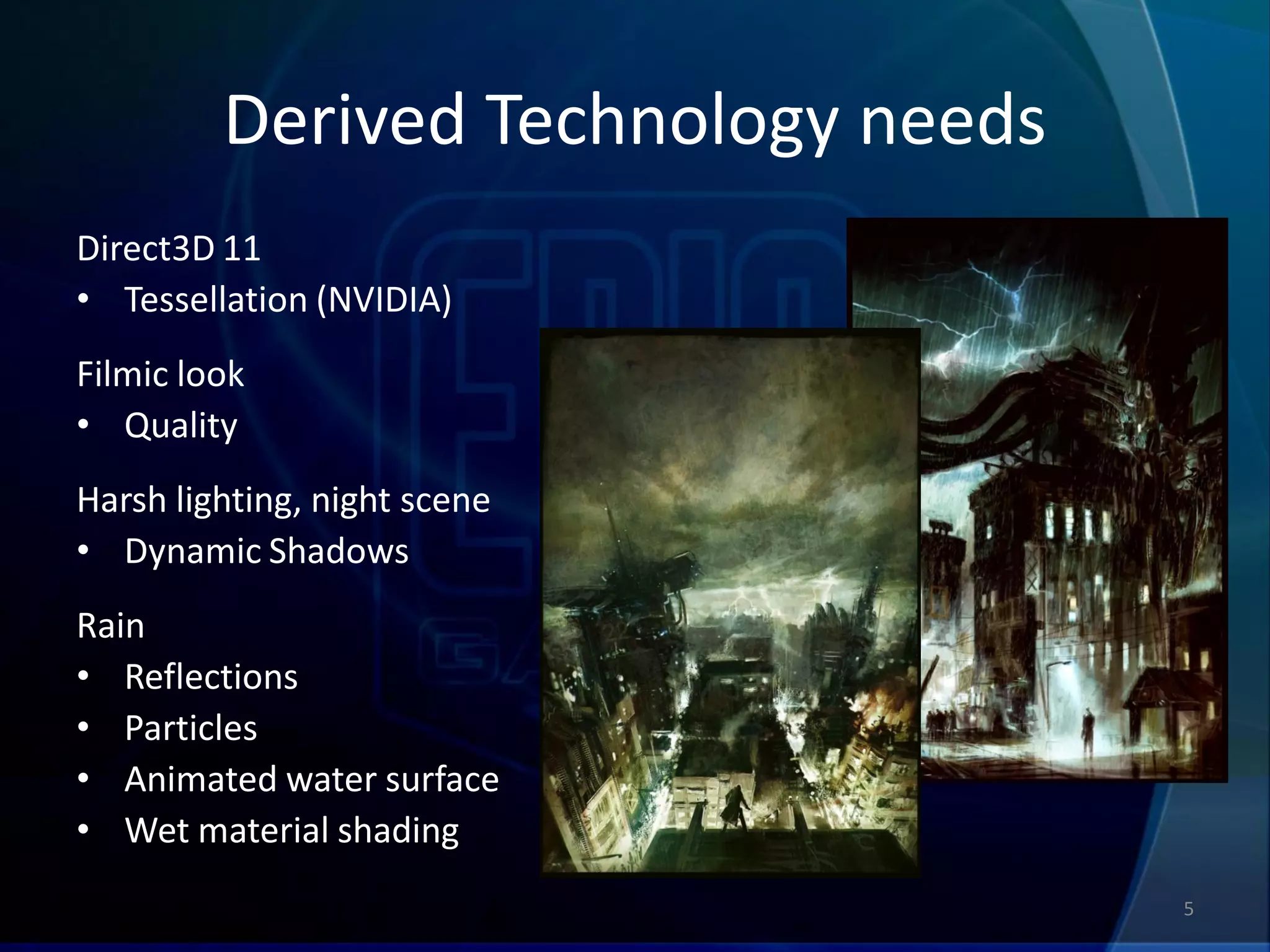 Derived Technology needs

Direct3D 11
• Tessellation (NVIDIA)

Filmic look
• Quality

Harsh lighting, night scene
• Dynamic Shadows

Rain
• Reflections
• Particles
• Animated water surface
• Wet material shading

5